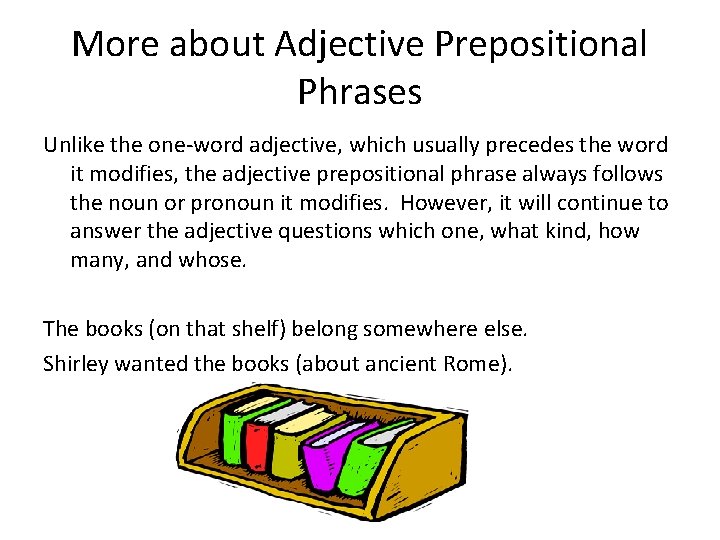 More about Adjective Prepositional Phrases

Unlike the one-word adjective, which usually precedes the word it modifies, the adjective prepositional phrase always follows the noun or pronoun it modifies. However, it will continue to answer the adjective questions which one, what kind, how many, and whose.

The books (on that shelf) belong somewhere else.

Shirley wanted the books (about ancient Rome).